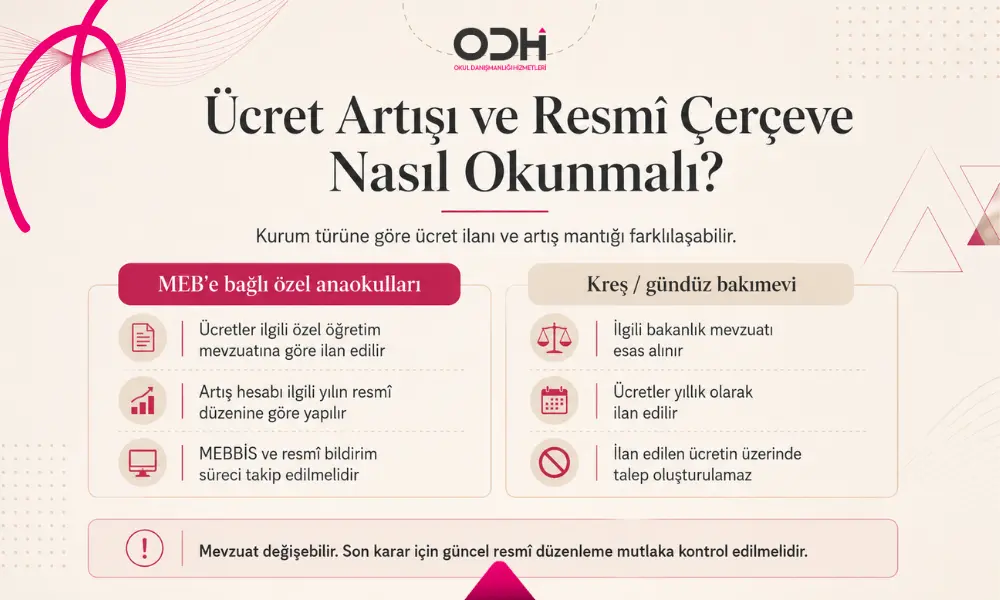 ODH
OKUL DANIŞMANLIĞI HİZMETLERİ

Ücret Artışı ve Resmî Çerçeve Nasıl Okunmalı?

Kurum türüne göre ücret ilanı ve artış mantığı farklılaşabilir.

MEB'e bağlı özel anaokulları

Ücretler ilgili özel öğretim mevzuatına göre ilan edilir

Artış hesabı ilgili yılın resmî düzenine göre yapılır

MEBBİS ve resmî bildirim süreci takip edilmelidir

Kreş / gündüz bakımevi

İlgili bakanlık mevzuatı esas alınır

Ücretler yıllık olarak ilan edilir

İlan edilen ücretin üzerinde talep oluşturulamaz

Mevzuat değişebilir. Son karar için güncel resmî düzenleme mutlaka kontrol edilmelidir.